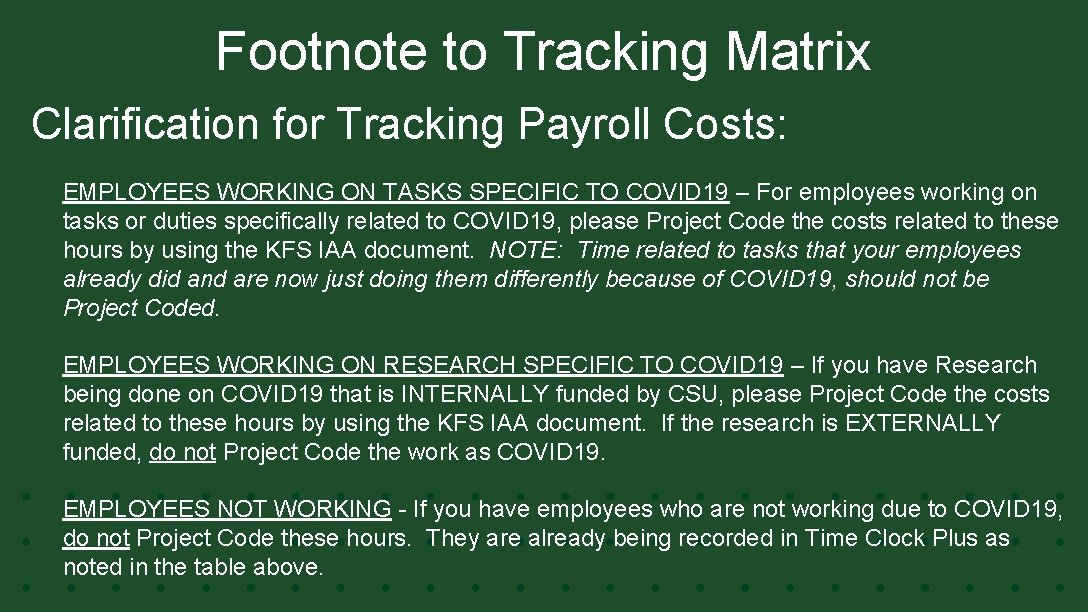 Footnote to Tracking Matrix

Clarification for Tracking Payroll Costs:

EMPLOYEES WORKING ON TASKS SPECIFIC TO COVID19 – For employees working on tasks or duties specifically related to COVID19, please Project Code the costs related to these hours by using the KFS IAA document. NOTE: Time related to tasks that your employees already did and are now just doing them differently because of COVID19, should not be Project Coded.

EMPLOYEES WORKING ON RESEARCH SPECIFIC TO COVID19 – If you have Research being done on COVID19 that is INTERNALLY funded by CSU, please Project Code the costs related to these hours by using the KFS IAA document. If the research is EXTERNALLY funded, do not Project Code the work as COVID19.

EMPLOYEES NOT WORKING - If you have employees who are not working due to COVID19, do not Project Code these hours. They are already being recorded in Time Clock Plus as noted in the table above.